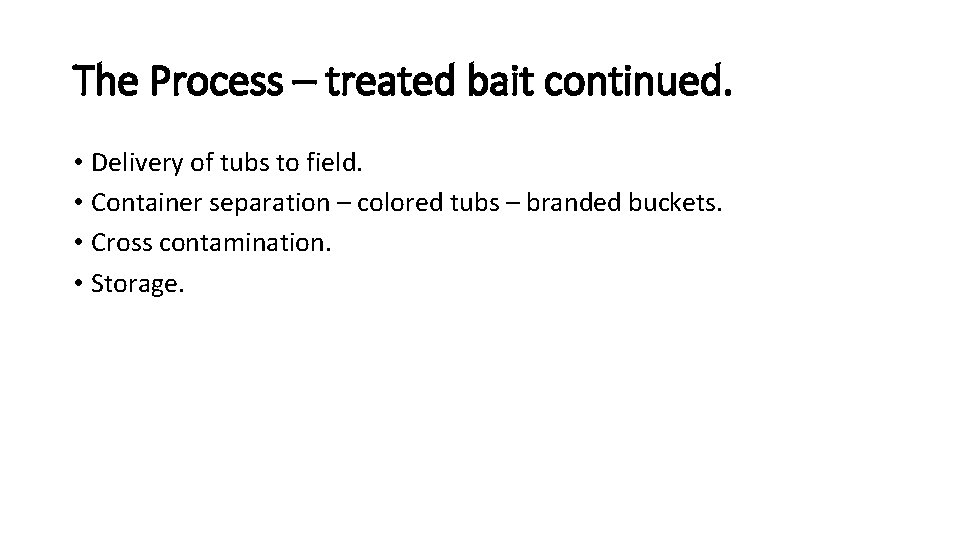 The Process – treated bait continued.

• Delivery of tubs to field.
• Container separation – colored tubs – branded buckets.
• Cross contamination.
• Storage.